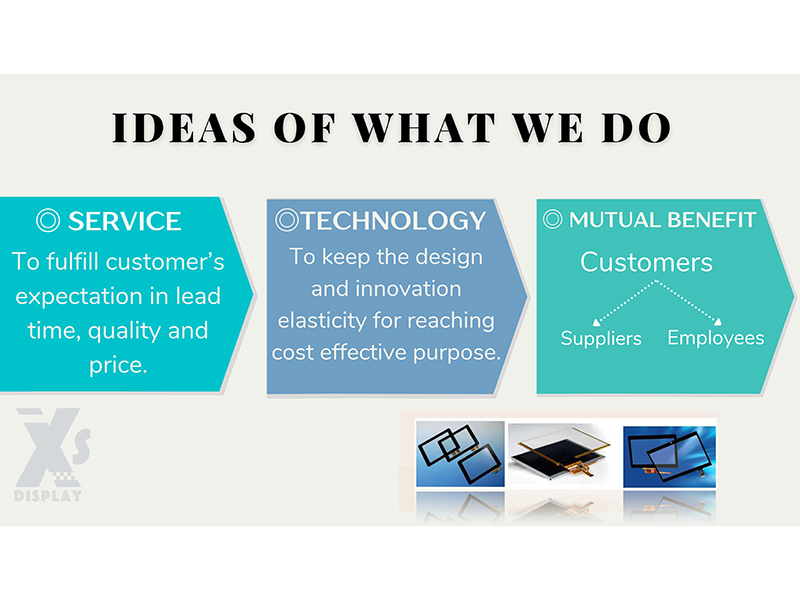 IDEAS OF WHAT WE DO

◎ SERVICE
To fulfill customer's expectation in lead time, quality and price.

◎TECHNOLOGY
To keep the design and innovation elasticity for reaching cost effective purpose.

◎ MUTUAL BENEFIT
Customers
Suppliers Employees

Xs
DISPLAY